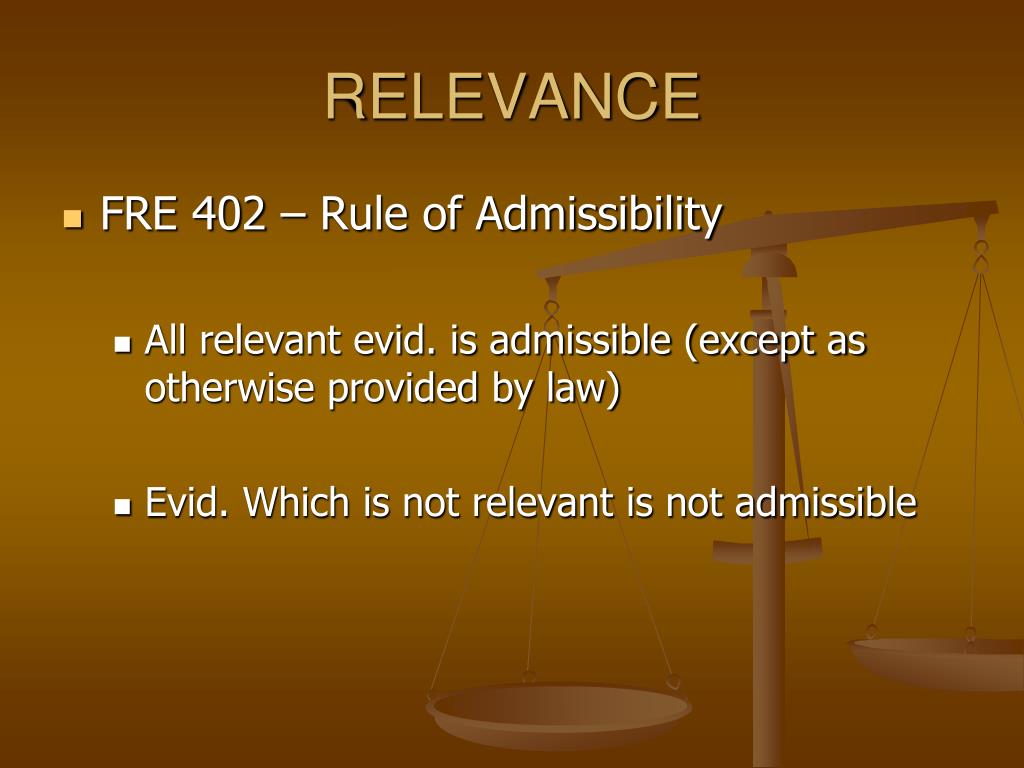 RELEVANCE

FRE 402 – Rule of Admissibility

All relevant evid. is admissible (except as otherwise provided by law)

Evid. Which is not relevant is not admissible